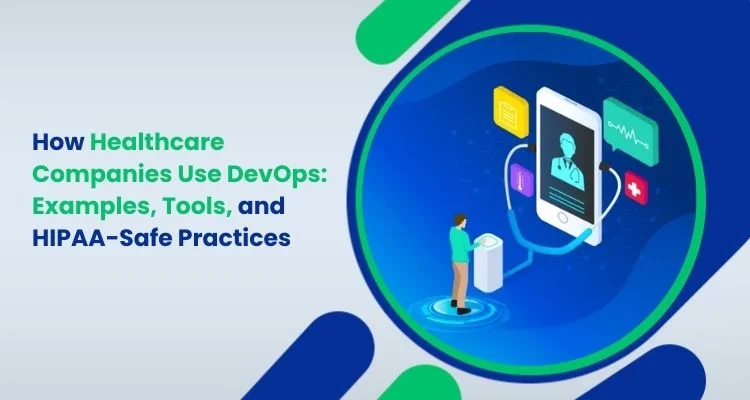 How Healthcare Companies Use DevOps: Examples, Tools, and HIPAA-Safe Practices